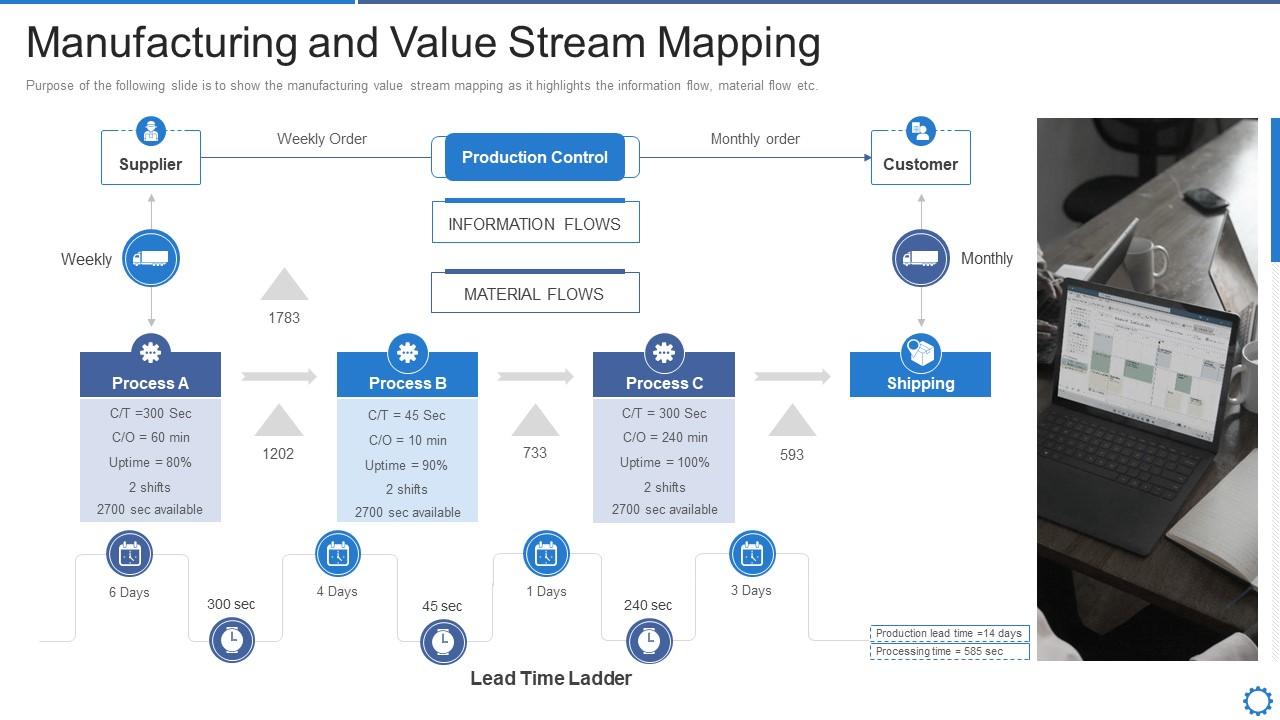 Manufacturing and Value Stream Mapping

Purpose of the following slide is to show the manufacturing value stream mapping as it highlights the information flow, material flow etc.

Supplier

Weekly Order

Production Control

Monthly order

Customer

INFORMATION FLOWS

MATERIAL FLOWS

Weekly

Monthly

1783

Process A

C/T =300 Sec
C/O = 60 min
Uptime = 80%
2 shifts
2700 sec available

1202

Process B

C/T = 45 Sec
C/O = 10 min
Uptime = 90%
2 shifts
2700 sec available

733

Process C

C/T = 300 Sec
C/O = 240 min
Uptime = 100%
2 shifts
2700 sec available

593

Shipping

6 Days

300 sec

4 Days

45 sec

1 Days

240 sec

3 Days

Production lead time =14 days

Processing time = 585 sec

Lead Time Ladder